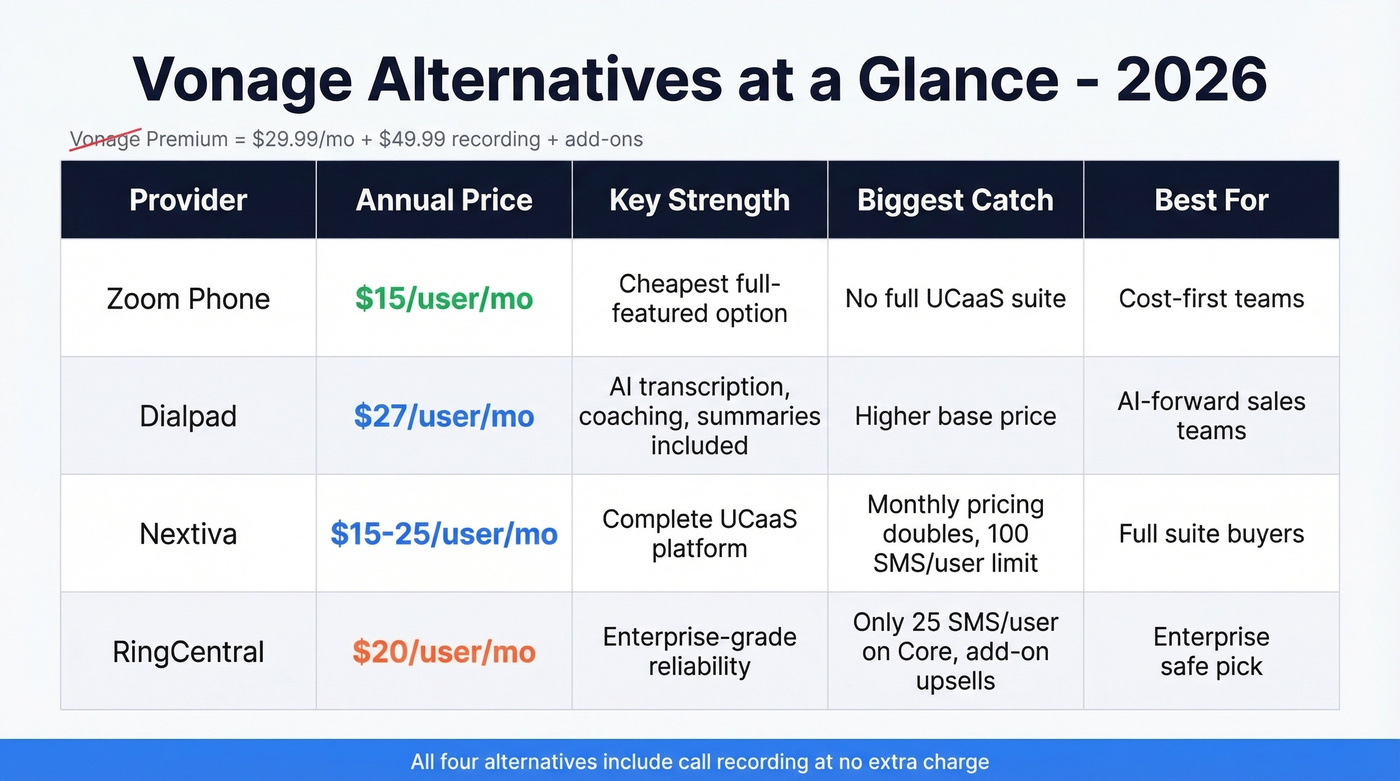 Vonage Alternatives at a Glance - 2026

Vonage Premium = $29.99/mo + $49.99 recording + add-ons

| Provider | Annual Price | Key Strength | Biggest Catch | Best For |
|---|---|---|---|---|
| Zoom Phone | $15/user/mo | Cheapest full-featured option | No full UCaaS suite | Cost-first teams |
| Dialpad | $27/user/mo | AI transcription, coaching, summaries included | Higher base price | AI-forward sales teams |
| Nextiva | $15-25/user/mo | Complete UCaaS platform | Monthly pricing doubles, 100 SMS/user limit | Full suite buyers |
| RingCentral | $20/user/mo | Enterprise-grade reliability | Only 25 SMS/user on Core, add-on upsells | Enterprise safe pick |

All four alternatives include call recording at no extra charge